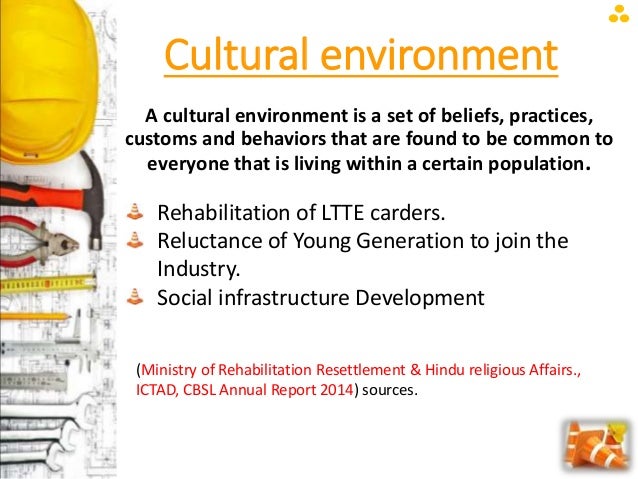 Cultural environment

A cultural environment is a set of beliefs, practices, customs and behaviors that are found to be common to everyone that is living within a certain population.

Rehabilitation of LTTE carders.
Reluctance of Young Generation to join the Industry.
Social infrastructure Development

(Ministry of Rehabilitation Resettlement & Hindu religious Affairs., ICTAD, CBSL Annual Report 2014) sources.